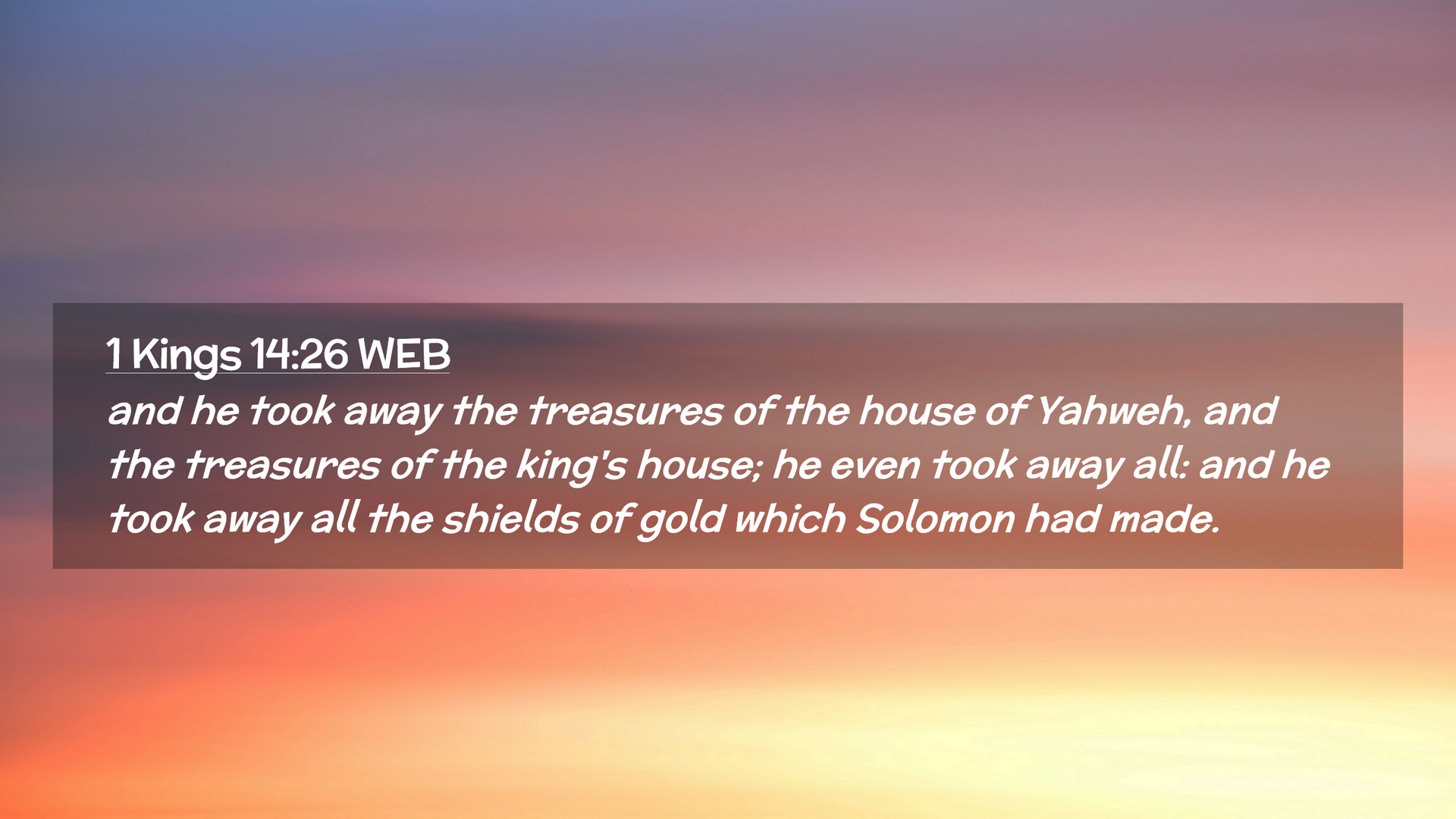 1 Kings 14:26 WEB

and he took away the treasures of the house of Yahweh, and the treasures of the king's house; he even took away all: and he took away all the shields of gold which Solomon had made.